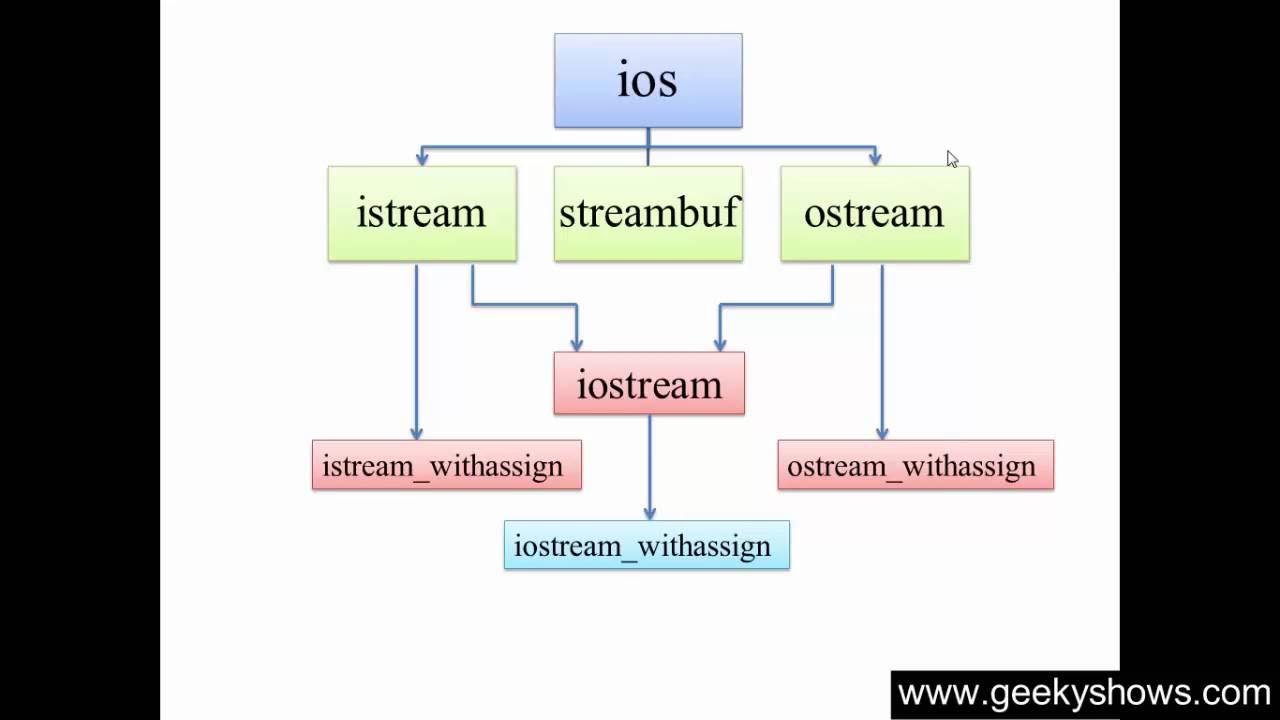 ios

istream

streambuf

ostream

iostream

istream_withassign

ostream_withassign

iostream_withassign

www.geekyshows.com